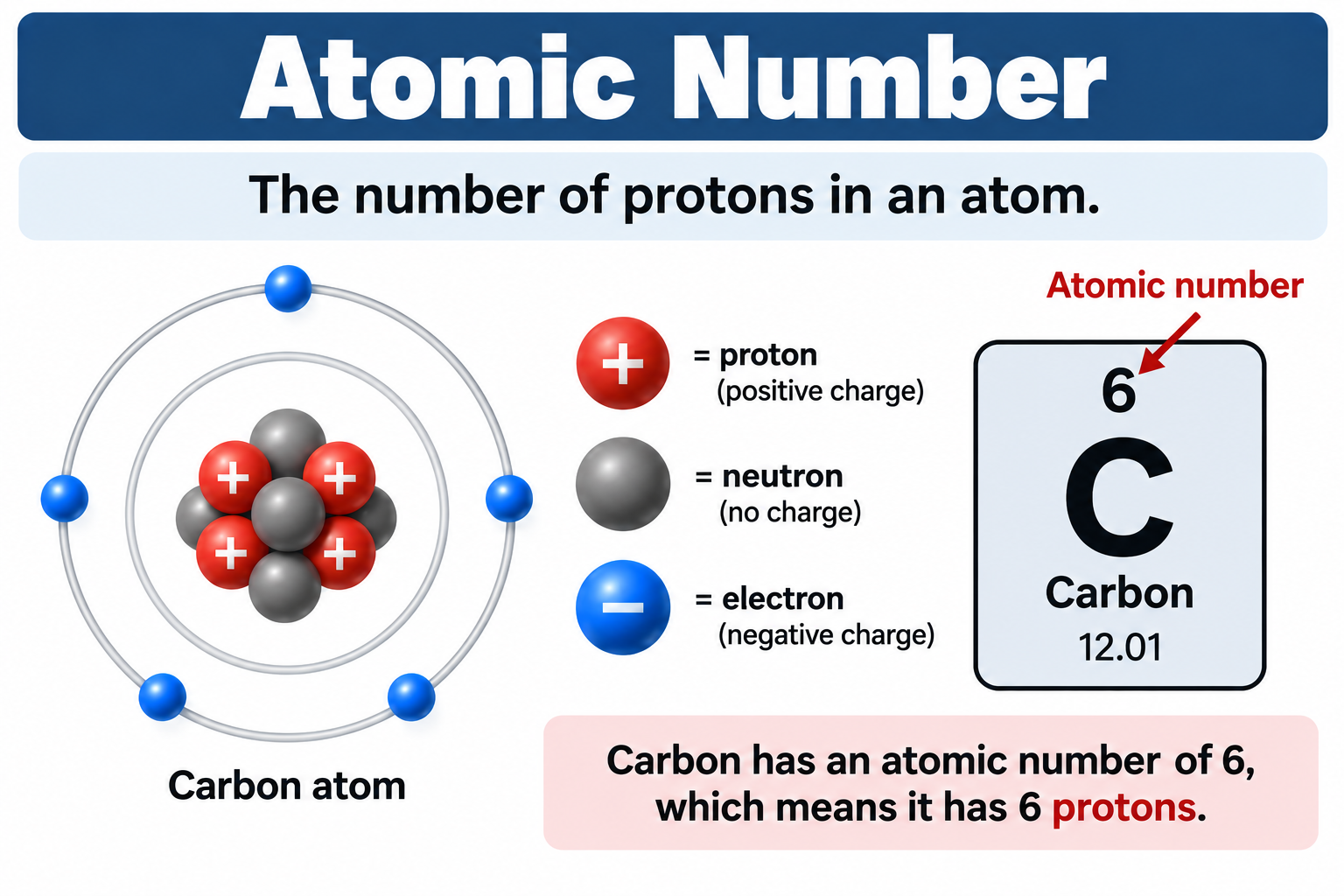 Atomic Number

The number of protons in an atom.

+ + + +

Carbon atom

+ = proton (positive charge)

= neutron (no charge)

− = electron (negative charge)

Atomic number

6
C
Carbon
12.01

Carbon has an atomic number of 6, which means it has 6 protons.